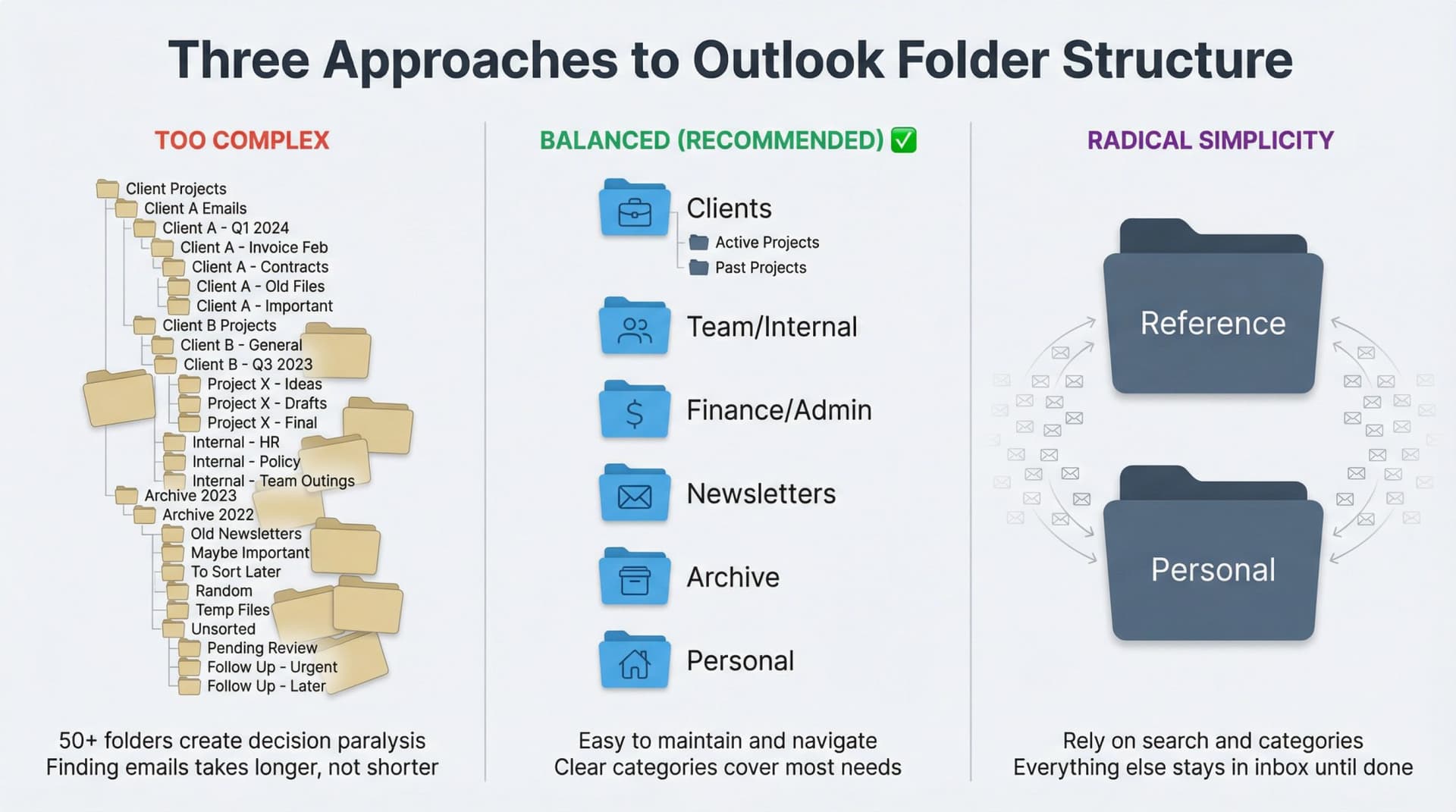 Three Approaches to Outlook Folder Structure

TOO COMPLEX

Client Projects
Client A Emails
Client A - Q1 2024
Client A - Invoice Feb
Client A - Contracts
Client A - Old Files
Client A - Important
Client B Projects
Client B - General
Client B - Q3 2023
Project X - Ideas
Project X - Drafts
Project X - Final
Internal - HR
Internal - Policy
Internal - Team Outings
Archive 2023
Archive 2022
Old Newsletters
Maybe Important
To Sort Later
Random
Temp Files
Unsorted
Pending Review
Follow Up - Urgent
Follow Up - Later

50+ folders create decision paralysis
Finding emails takes longer, not shorter

BALANCED (RECOMMENDED) ✅

Clients
Active Projects
Past Projects
Team/Internal
Finance/Admin
Newsletters
Archive
Personal

Easy to maintain and navigate
Clear categories cover most needs

RADICAL SIMPLICITY

Reference
Personal

Rely on search and categories
Everything else stays in inbox until done